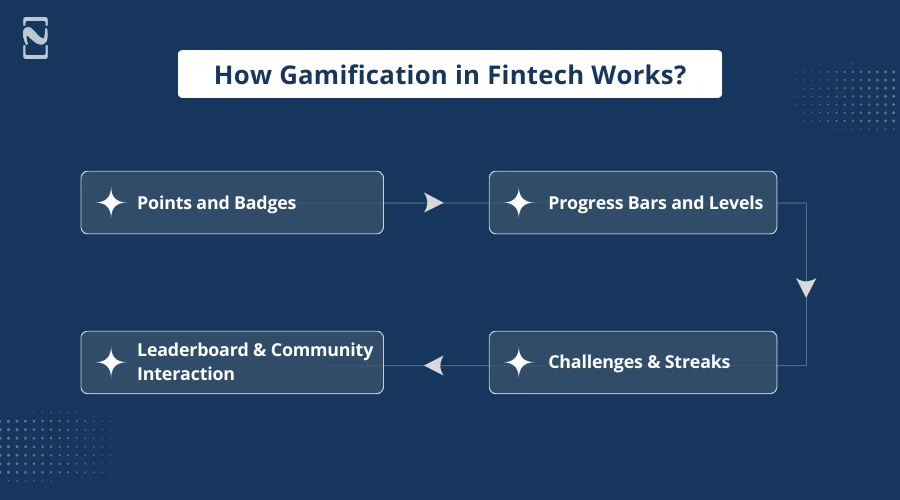 How Gamification in Fintech Works?

Points and Badges

Progress Bars and Levels

Challenges & Streaks

Leaderboard & Community Interaction